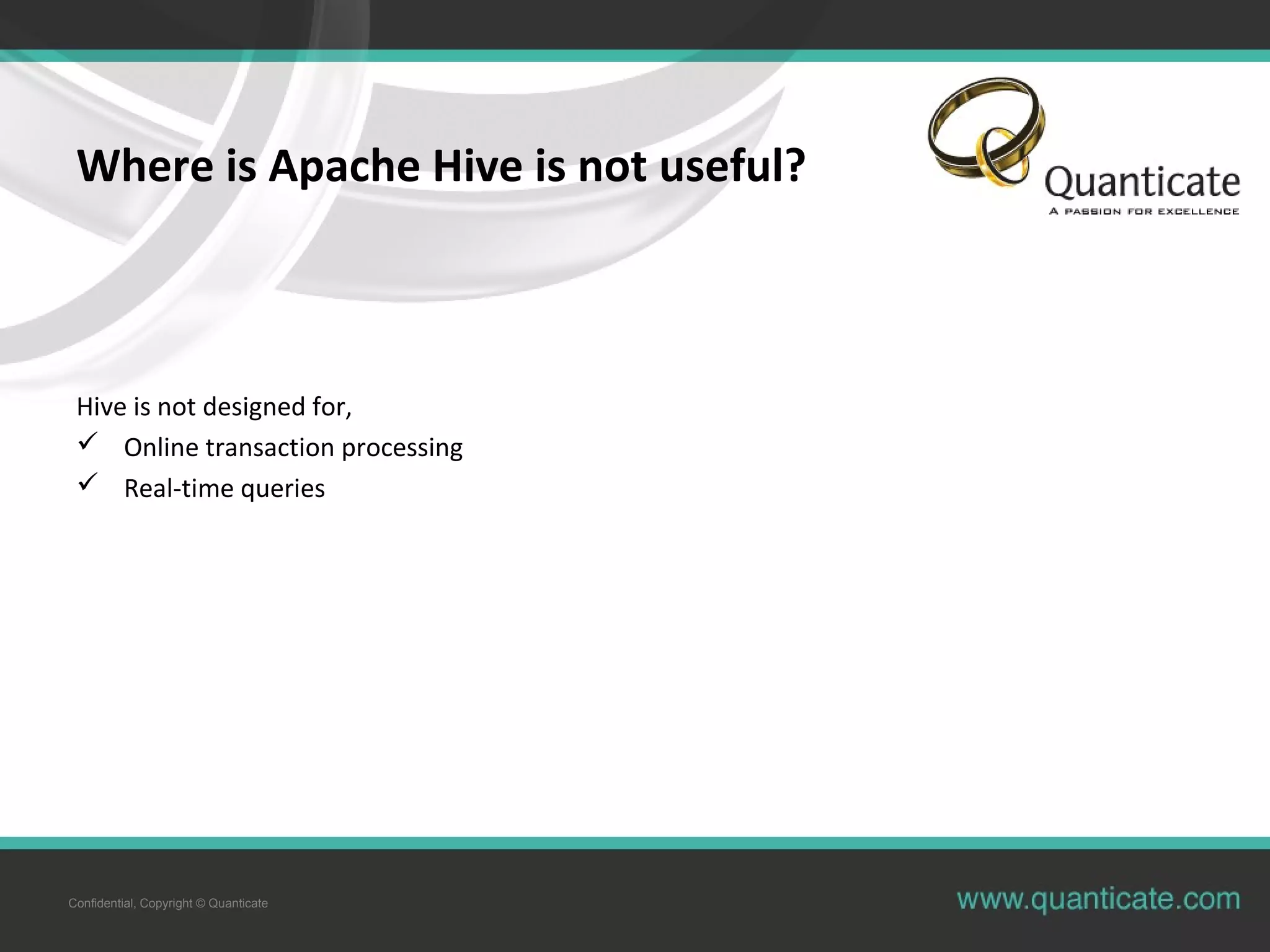 Where is Apache Hive is not useful?

Quanticate
A PASSION FOR EXCELLENCE

Hive is not designed for,

✓ Online transaction processing

✓ Real-time queries

Confidential, Copyright © Quanticate

www.quanticate.com